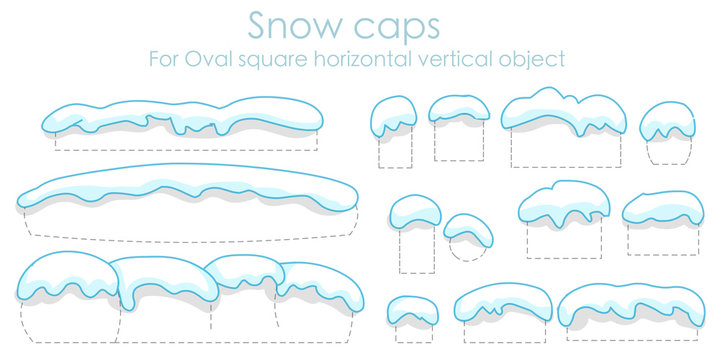 Snow caps
For Oval square horizontal vertical object